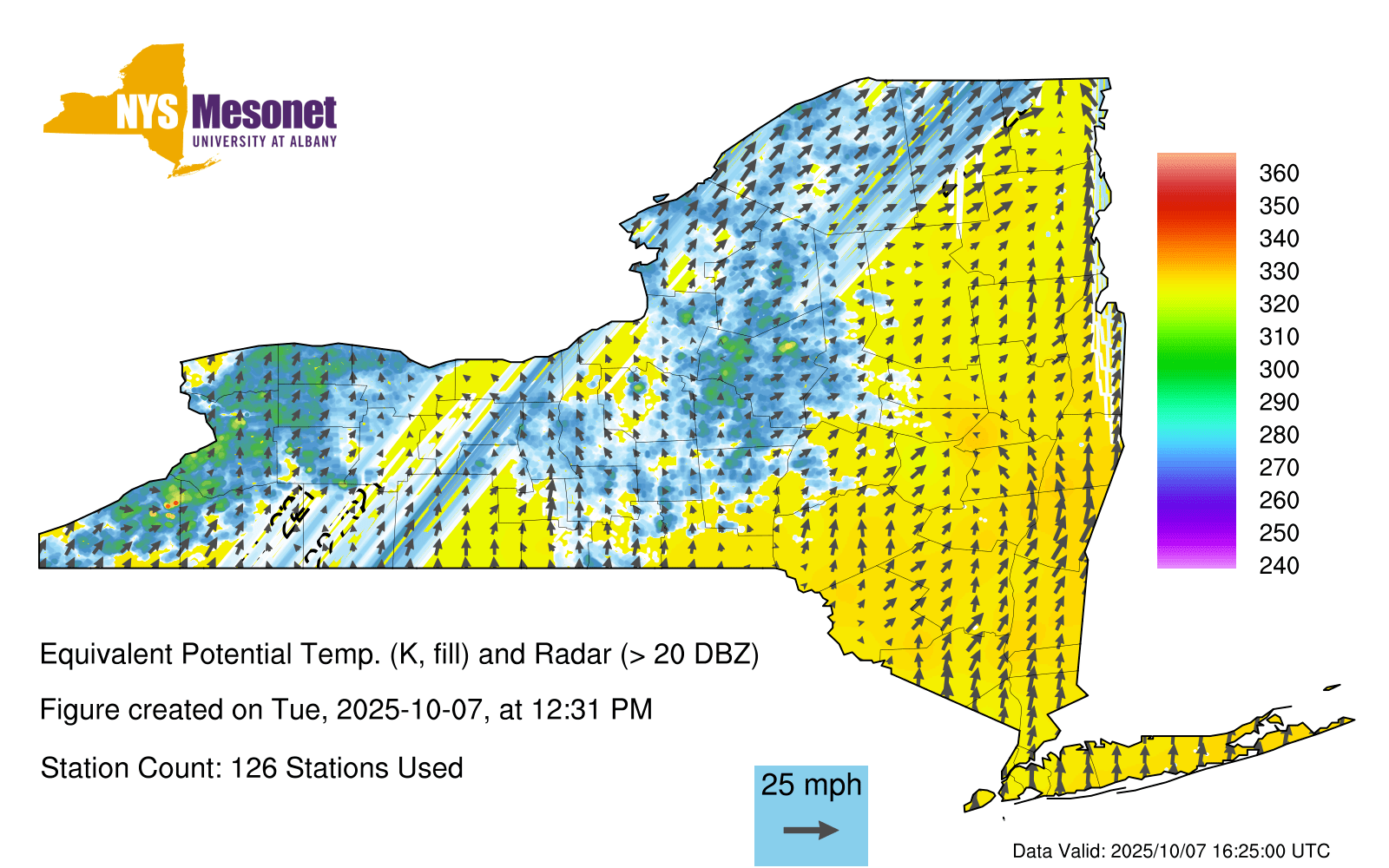 NYS Mesonet
UNIVERSITY AT ALBANY

360
350
340
330
320
310
300
290
280
270
260
250
240

Equivalent Potential Temp. (K, fill) and Radar (> 20 DBZ)

Figure created on Tue, 2025-10-07, at 12:31 PM

Station Count: 126 Stations Used

25 mph

Data Valid: 2025/10/07 16:25:00 UTC